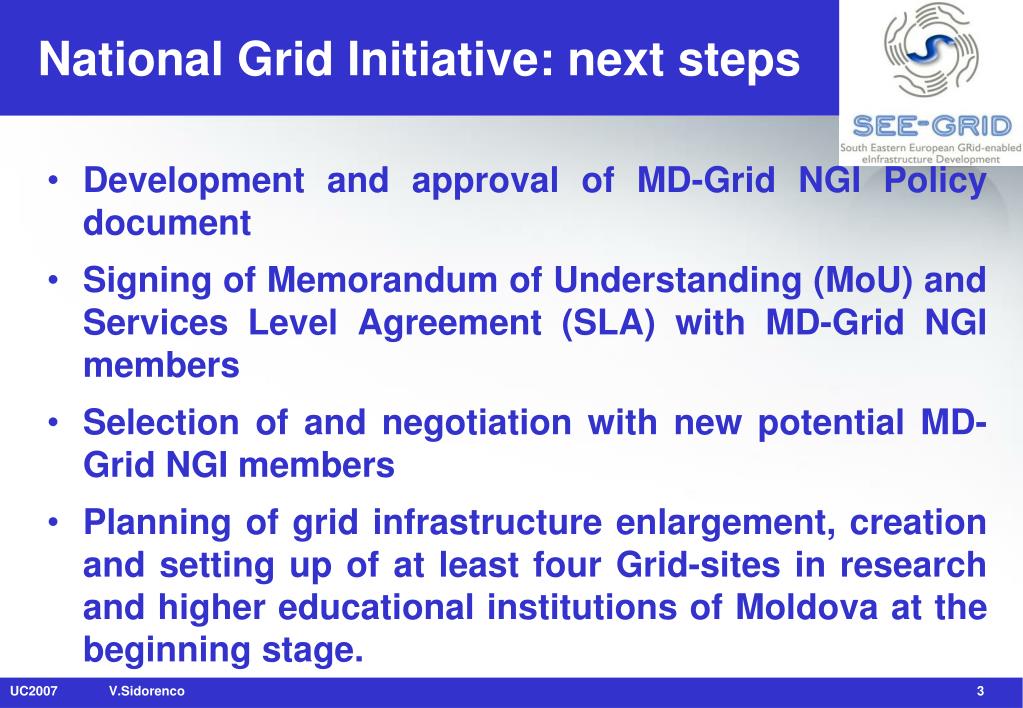 National Grid Initiative: next steps

SEE-GRID
South Eastern European GRid-enabled eInfrastructure Development

• Development and approval of MD-Grid NGI Policy document
• Signing of Memorandum of Understanding (MoU) and Services Level Agreement (SLA) with MD-Grid NGI members
• Selection of and negotiation with new potential MD-Grid NGI members
• Planning of grid infrastructure enlargement, creation and setting up of at least four Grid-sites in research and higher educational institutions of Moldova at the beginning stage.

UC2007 V.Sidorenco 3